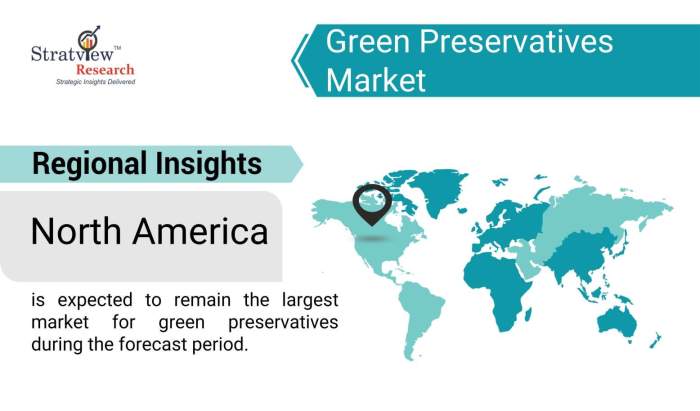 Stratview™
Research
Strategic Insights Delivered

Green Preservatives Market

Regional Insights

North America

is expected to remain the largest market for green preservatives during the forecast period.